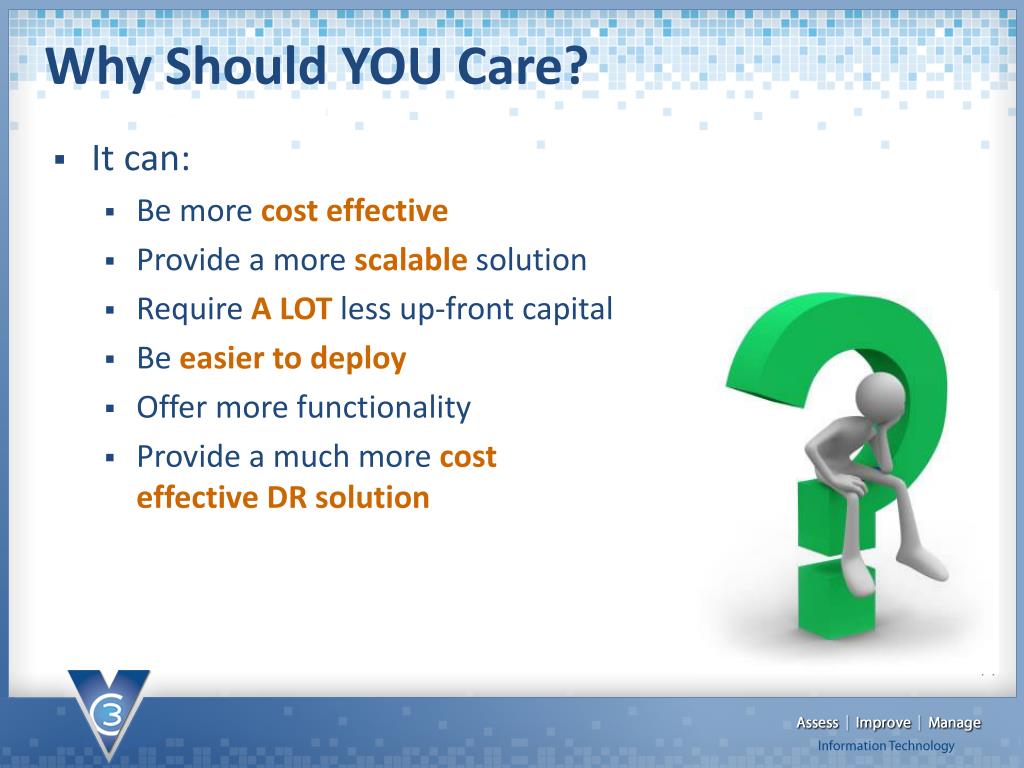 Why Should YOU Care?

▪ It can:

▪ Be more cost effective
▪ Provide a more scalable solution
▪ Require A LOT less up-front capital
▪ Be easier to deploy
▪ Offer more functionality
▪ Provide a much more cost effective DR solution

C3

Assess | Improve | Manage
Information Technology